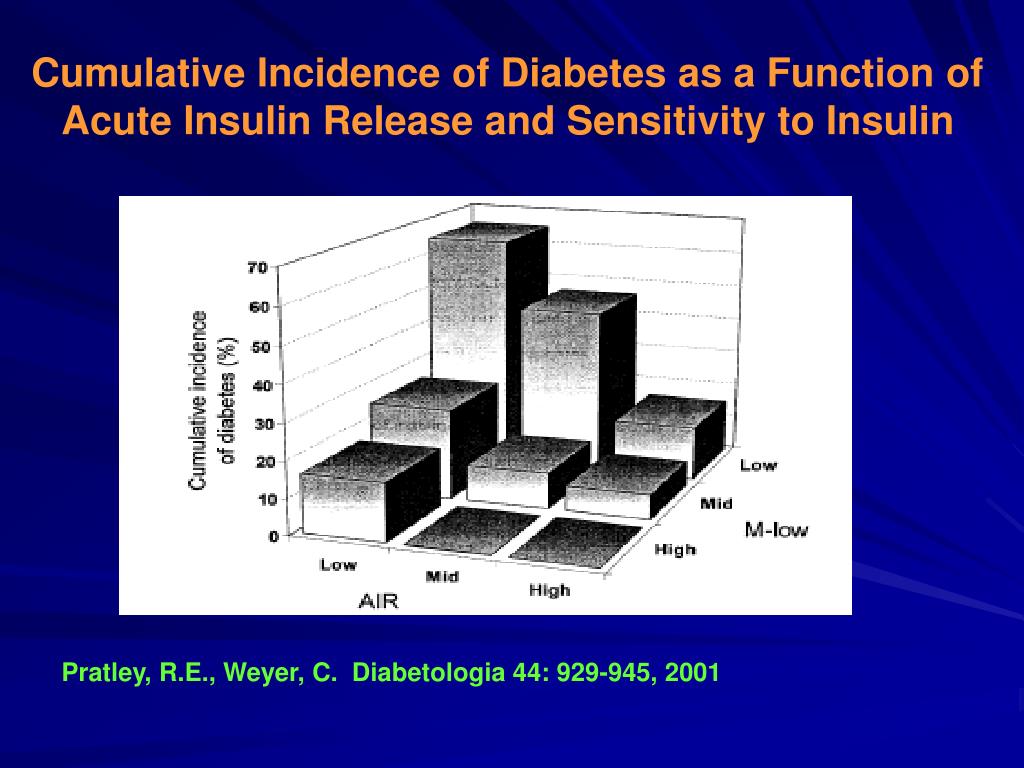 Cumulative Incidence of Diabetes as a Function of Acute Insulin Release and Sensitivity to Insulin

Cumulative incidence of diabetes (%)

70
60
50
40
30
20
10
0

Low
Mid
High
AIR

Low
Mid
High
M-low

Pratley, R.E., Weyer, C. Diabetologia 44: 929-945, 2001